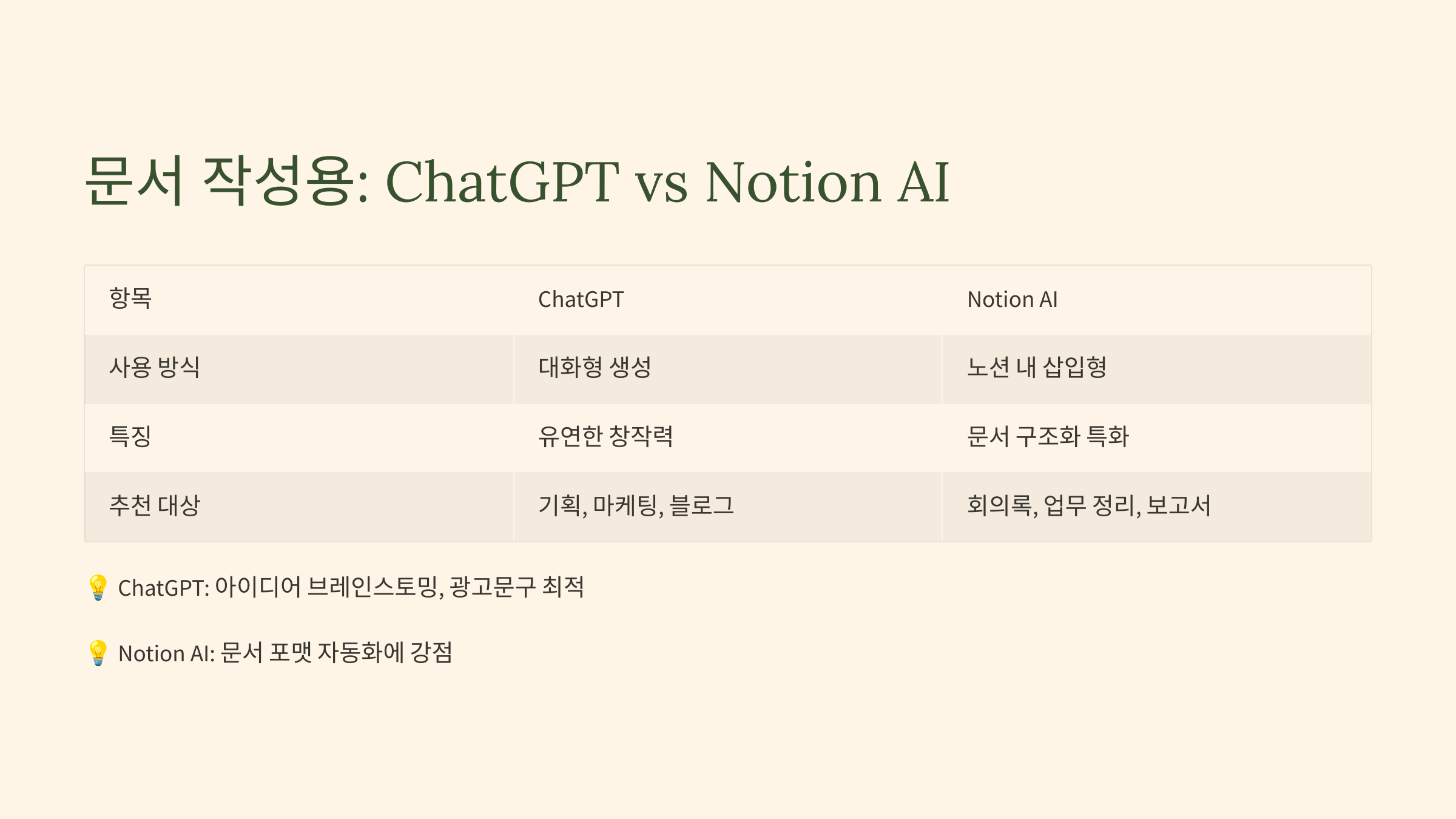 문서 작성용: ChatGPT vs Notion AI

| 항목 | ChatGPT | Notion AI |
|---|---|---|
| 사용 방식 | 대화형 생성 | 노션 내 삽입형 |
| 특징 | 유연한 창작력 | 문서 구조화 특화 |
| 추천 대상 | 기획, 마케팅, 블로그 | 회의록, 업무 정리, 보고서 |

💡 ChatGPT: 아이디어 브레인스토밍, 광고문구 최적

💡 Notion AI: 문서 포맷 자동화에 강점